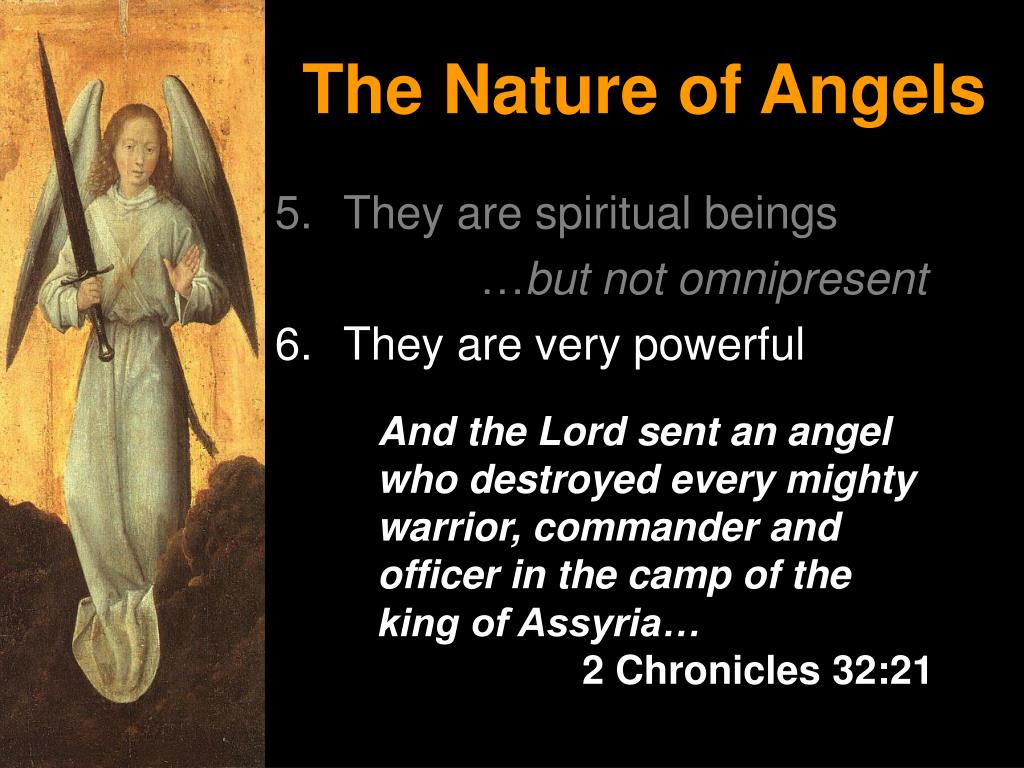 The Nature of Angels

5. They are spiritual beings
…but not omnipresent

6. They are very powerful

And the Lord sent an angel who destroyed every mighty warrior, commander and officer in the camp of the king of Assyria…
2 Chronicles 32:21